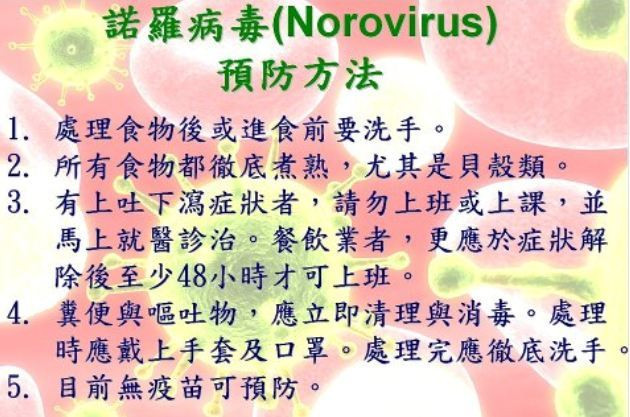 諾羅病毒(Norovirus)
預防方法

1. 處理食物後或進食前要洗手。
2. 所有食物都徹底煮熟，尤其是貝殼類。
3. 有上吐下瀉症狀者，請勿上班或上課，並馬上就醫診治。餐飲業者，更應於症狀解除後至少48小時才可上班。
4. 糞便與嘔吐物，應立即清理與消毒。處理時應戴上手套及口罩。處理完應徹底洗手。
5. 目前無疫苗可預防。